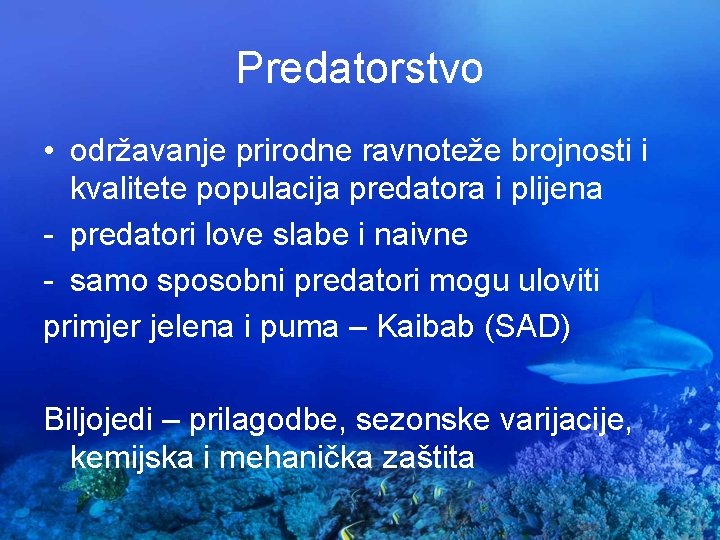 Predatorstvo

• održavanje prirodne ravnoteže brojnosti i kvalitete populacija predatora i plijena
- predatori love slabe i naivne
- samo sposobni predatori mogu uloviti
primjer jelena i puma – Kaibab (SAD)

Biljojedi – prilagodbe, sezonske varijacije, kemijska i mehanička zaštita